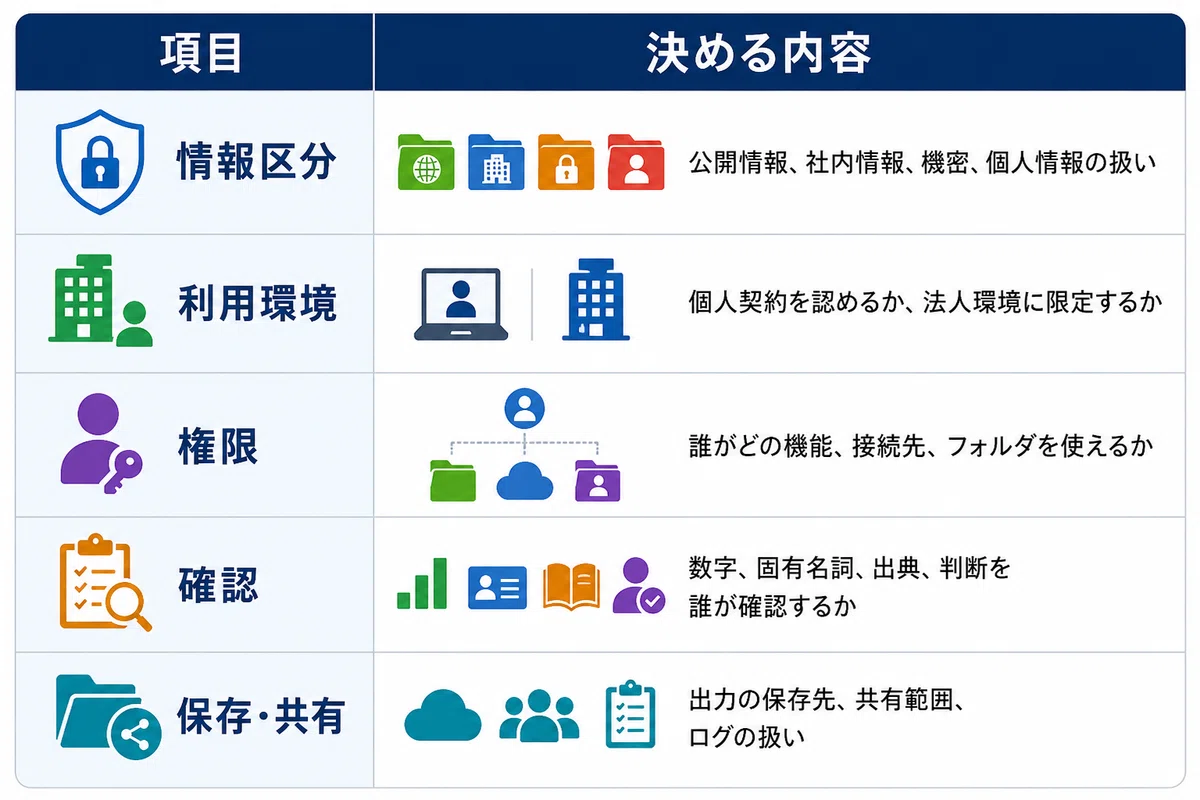 | 項目 | 決める内容 |
|---|---|
| 情報区分 | 公開情報、社内情報、機密、個人情報の扱い |
| 利用環境 | 個人契約を認めるか、法人環境に限定するか |
| 権限 | 誰がどの機能、接続先、フォルダを使えるか |
| 確認 | 数字、固有名詞、出典、判断を誰が確認するか |
| 保存・共有 | 出力の保存先、共有範囲、ログの扱い |